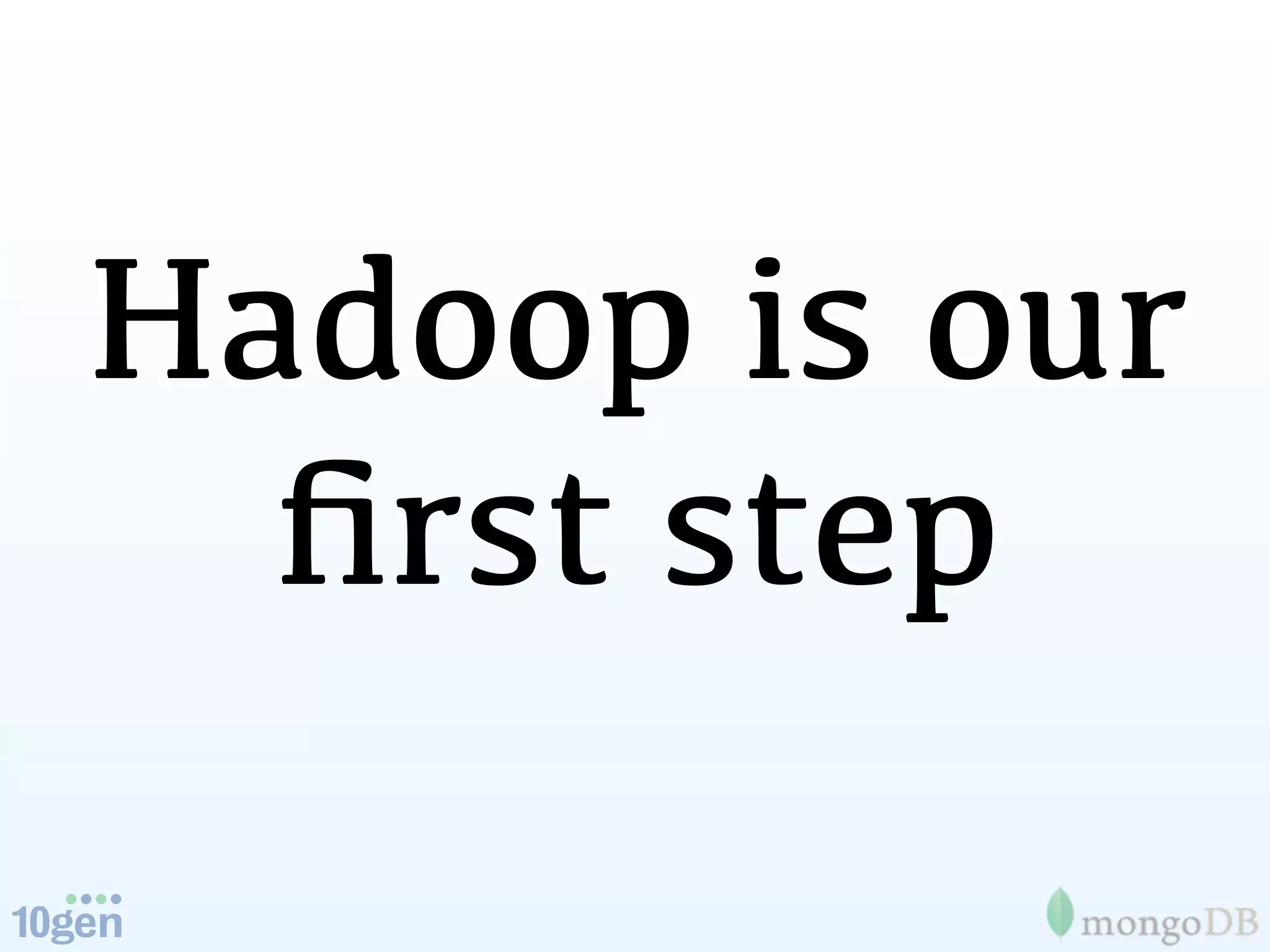 Hadoop is our first step

10gen

mongoDB